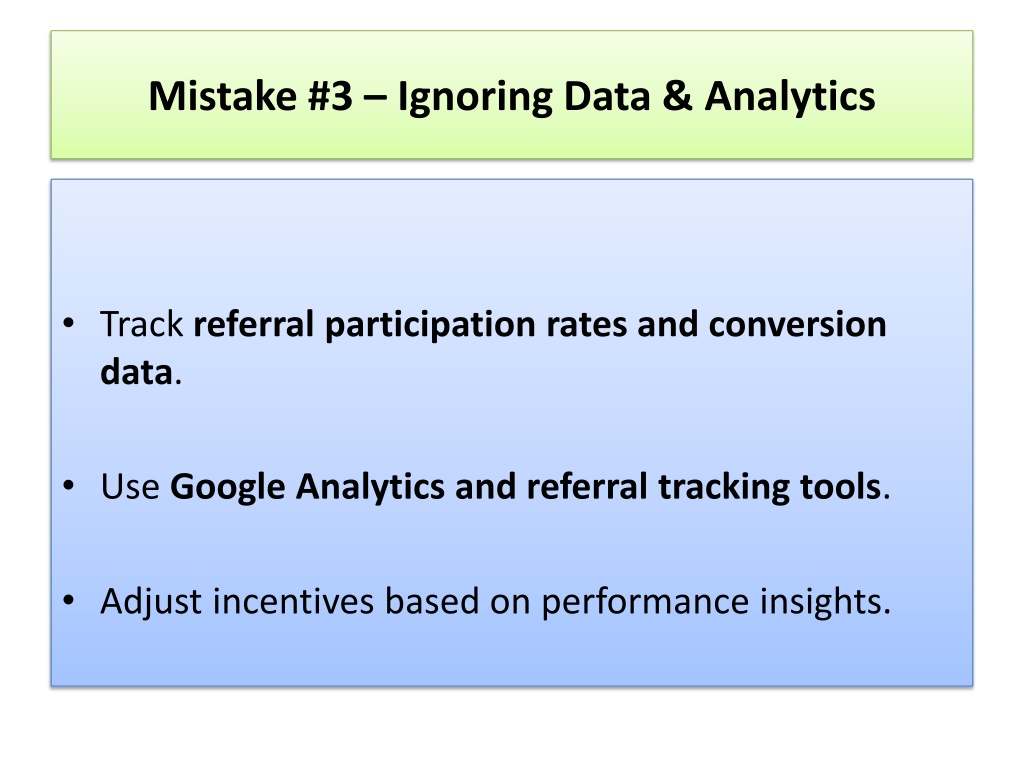 Mistake #3 – Ignoring Data & Analytics

• Track referral participation rates and conversion data.

• Use Google Analytics and referral tracking tools.

• Adjust incentives based on performance insights.